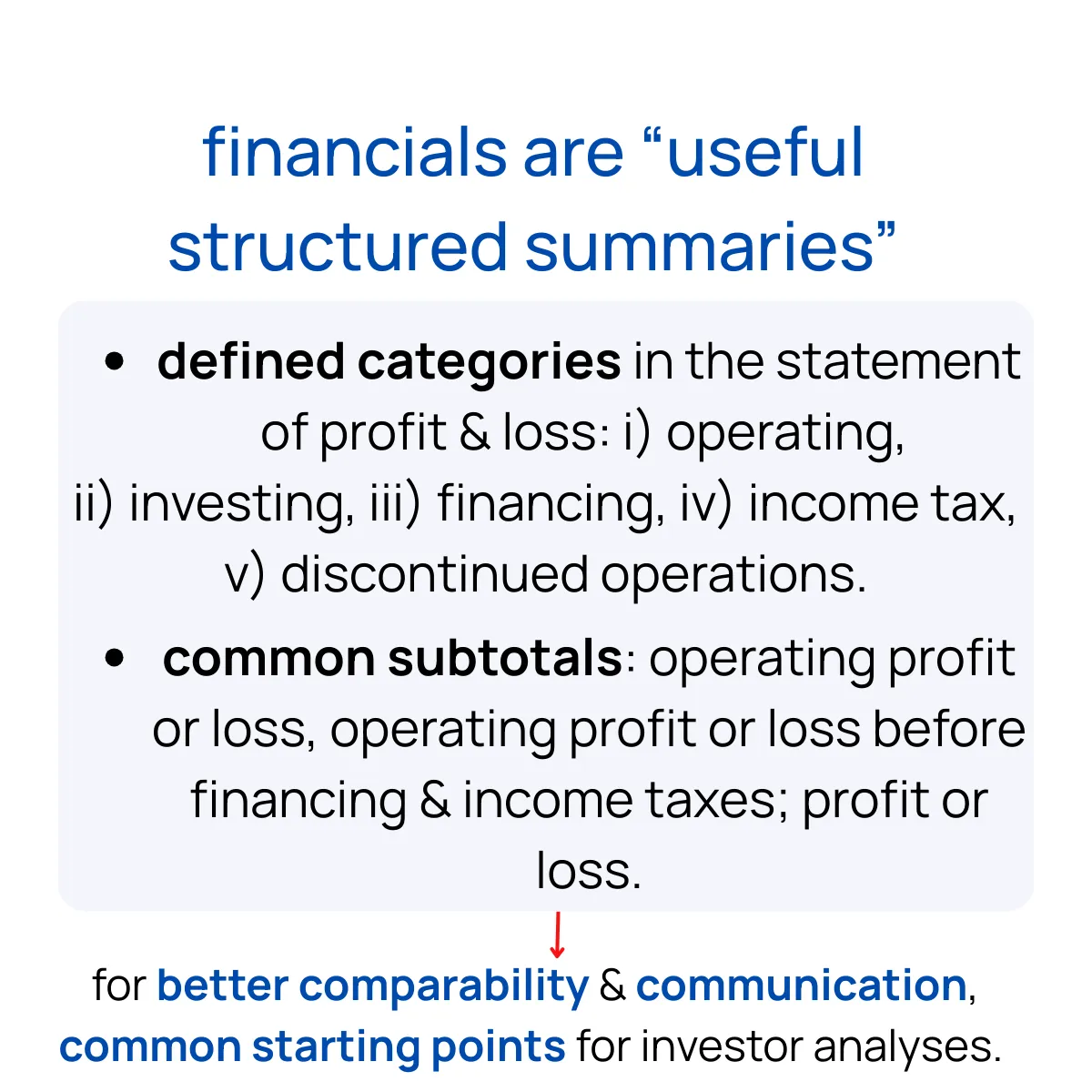 financials are “useful structured summaries”

• defined categories in the statement of profit & loss: i) operating, ii) investing, iii) financing, iv) income tax, v) discontinued operations.

• common subtotals: operating profit or loss, operating profit or loss before financing & income taxes; profit or loss.

for better comparability & communication, common starting points for investor analyses.